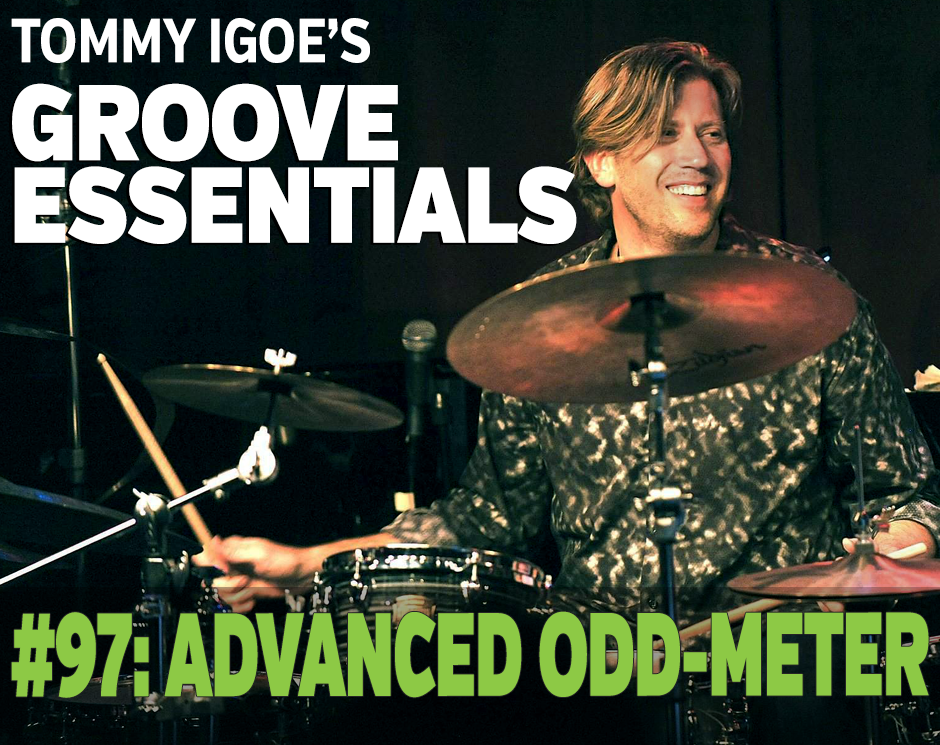 TOMMY IGOE'S
GROOVE ESSENTIALS

#97: ADVANCED ODD-METER